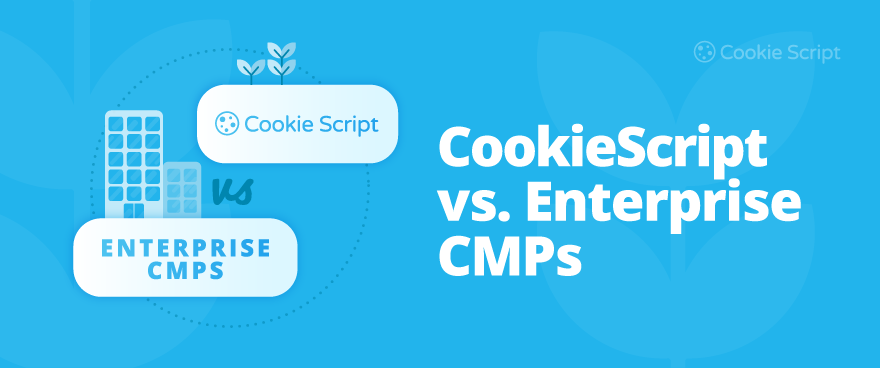 Cookie Script

Cookie Script

vs

ENTERPRISE CMPS

CookieScript vs. Enterprise CMPs